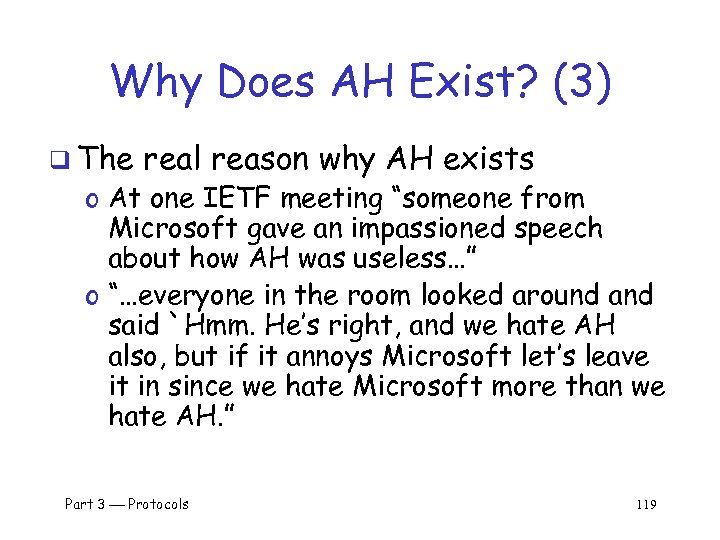 Why Does AH Exist? (3)

❑ The real reason why AH exists

o At one IETF meeting "someone from Microsoft gave an impassioned speech about how AH was useless…"

o "…everyone in the room looked around and said `Hmm. He's right, and we hate AH also, but if it annoys Microsoft let's leave it in since we hate Microsoft more than we hate AH."

Part 3 — Protocols

119